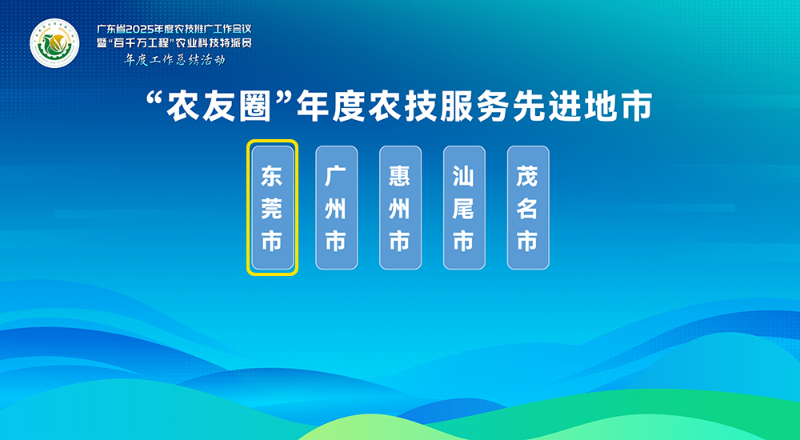 广东省2025年度农技推广工作会议
暨"百千万工程"农业科技特派员
年度工作总结活动

"农友圈"年度农技服务先进地市

东莞市

广州市

惠州市

汕尾市

茂名市